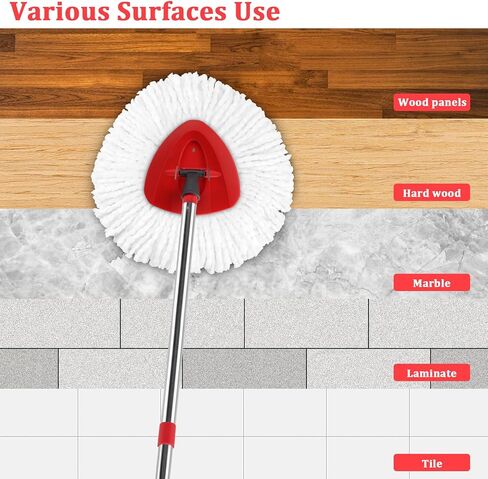 Various Surfaces Use

Wood panels

Hard wood

Marble

Laminate

Tile